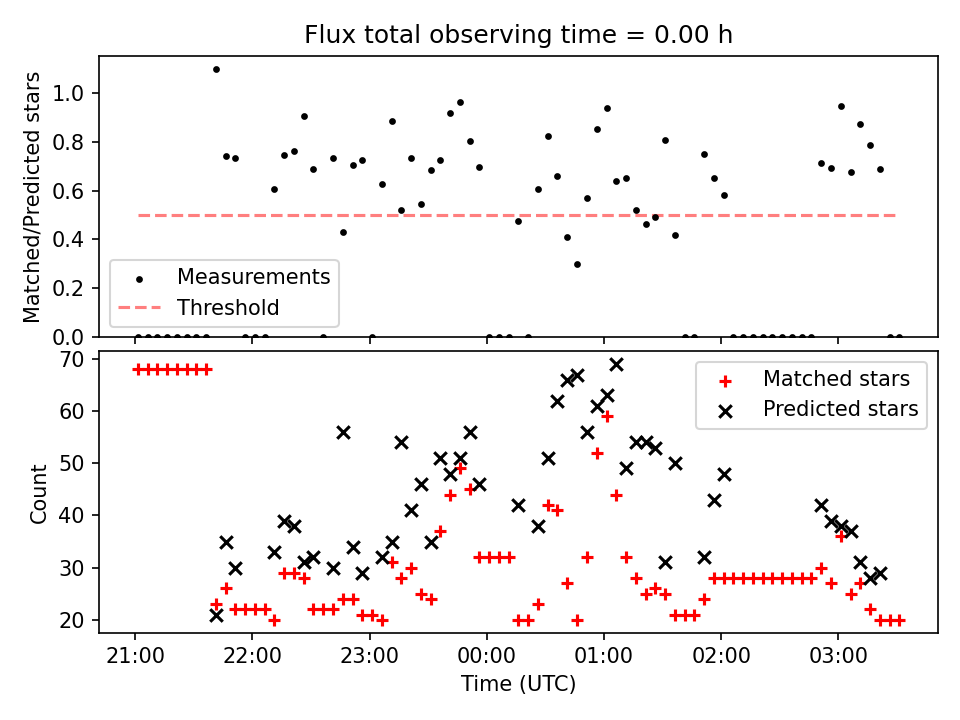 Flux total observing time = 0.00 h

Matched/Predicted stars

1.0
0.8
0.6
0.4
0.2
0.0

Measurements
Threshold

Count

70
60
50
40
30
20

Matched stars
Predicted stars

21:00
22:00
23:00
00:00
01:00
02:00
03:00

Time (UTC)